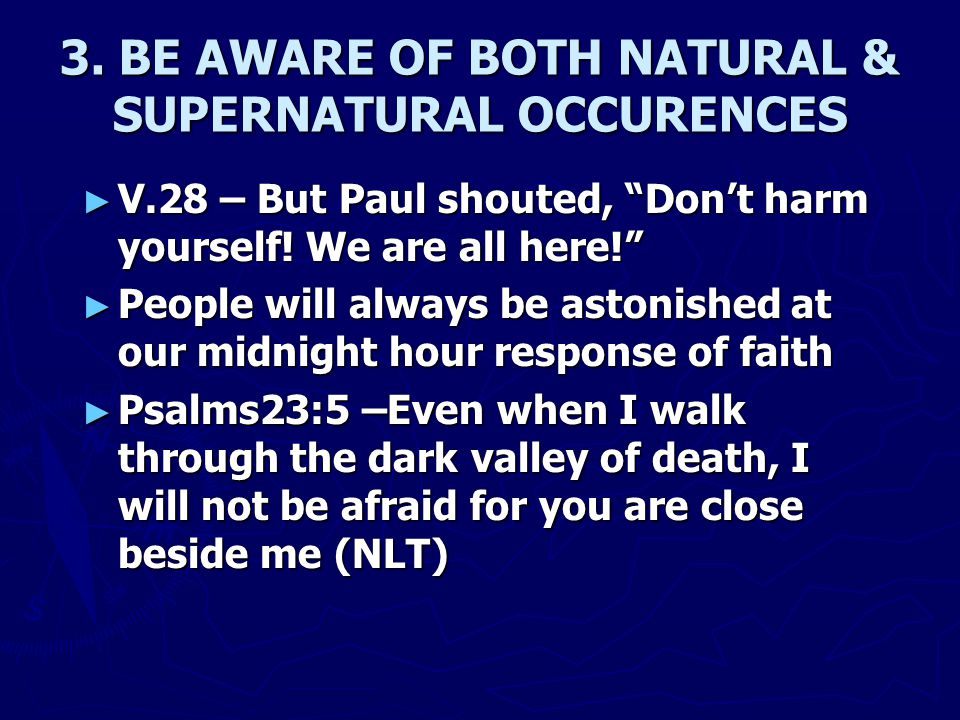 3. BE AWARE OF BOTH NATURAL & SUPERNATURAL OCCURENCES

► V.28 – But Paul shouted, “Don’t harm yourself! We are all here!”

► People will always be astonished at our midnight hour response of faith

► Psalms23:5 –Even when I walk through the dark valley of death, I will not be afraid for you are close beside me (NLT)